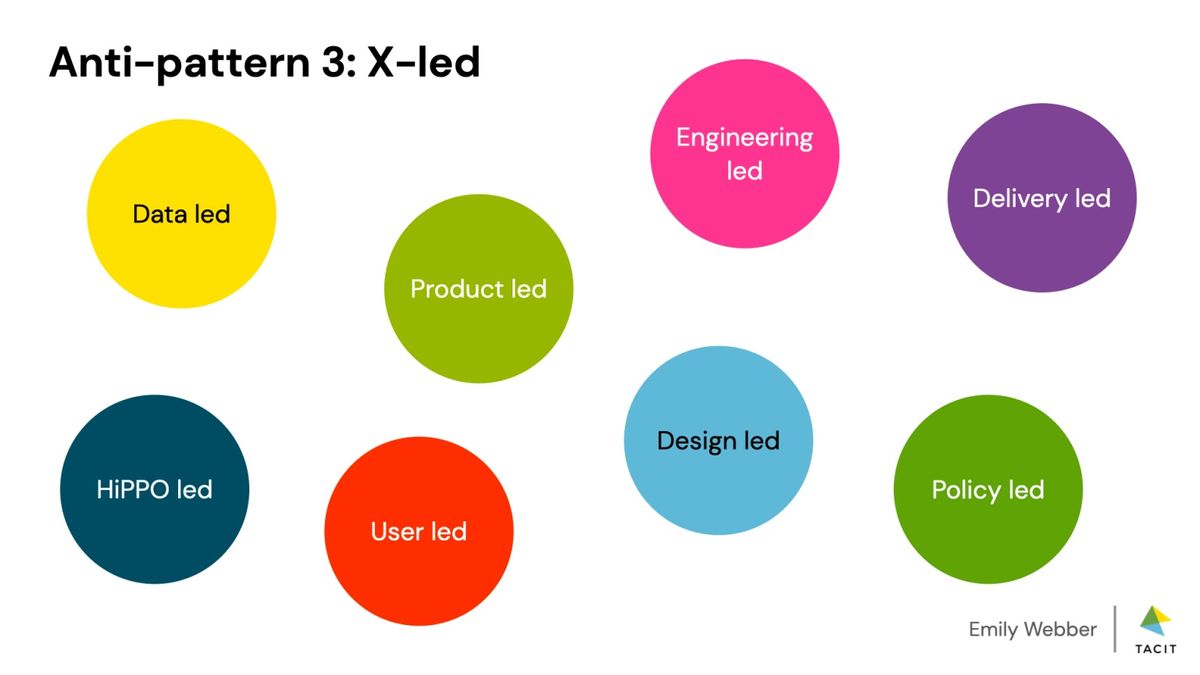 Anti-pattern 3: X-led

Data led

Product led

Engineering led

Delivery led

HiPPO led

User led

Design led

Policy led

Emily Webber

TACIT